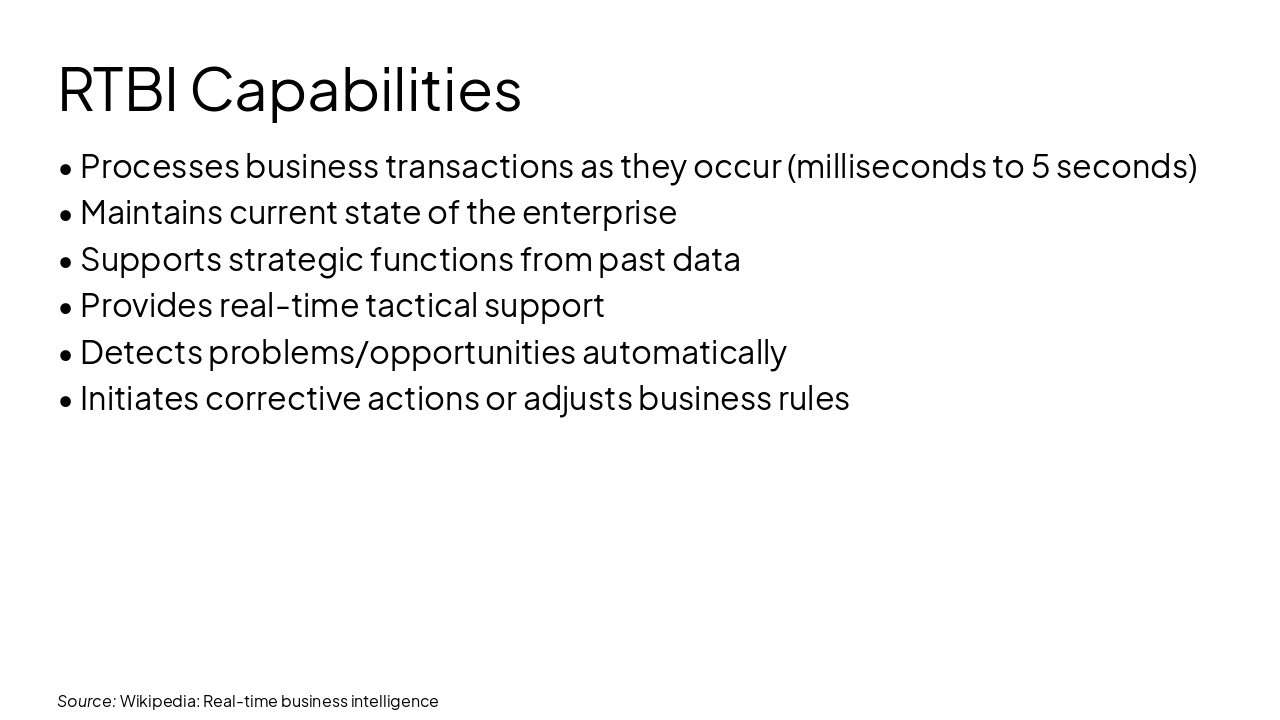 RTBI Capabilities

• Processes business transactions as they occur (milliseconds to 5 seconds)
• Maintains current state of the enterprise
• Supports strategic functions from past data
• Provides real-time tactical support
• Detects problems/opportunities automatically
• Initiates corrective actions or adjusts business rules

Source: Wikipedia: Real-time business intelligence